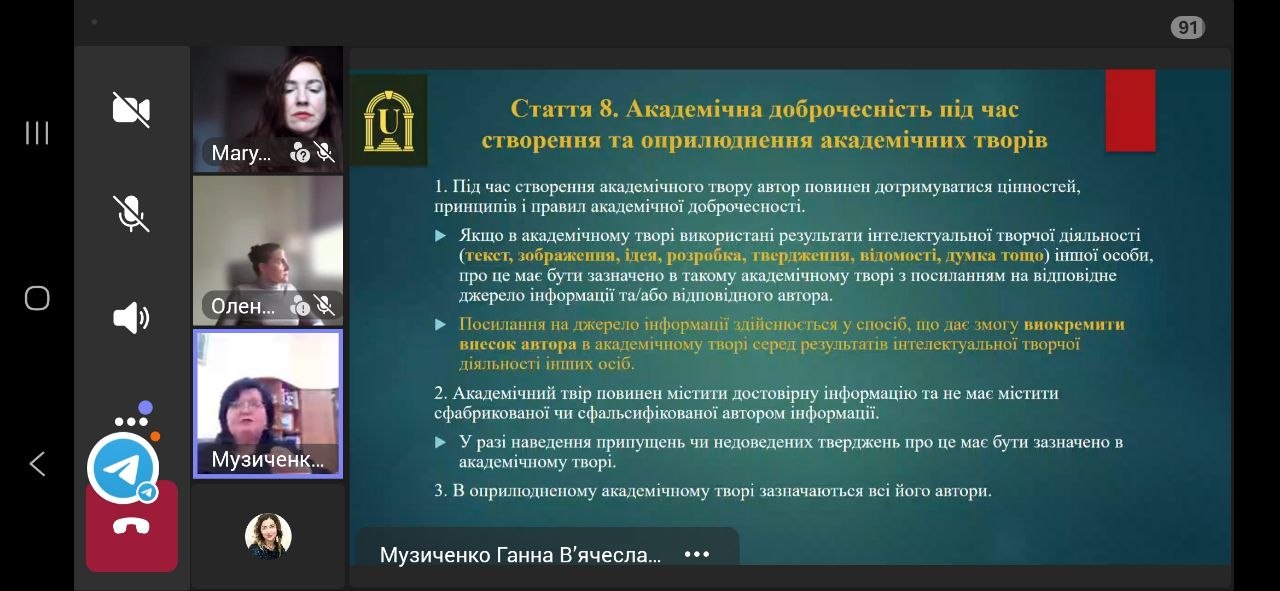 91

Mary...

Олен...

Музиченк...

U

Стаття 8. Академічна доброчесність під час створення та оприлюднення академічних творів

1. Під час створення академічного твору автор повинен дотримуватися цінностей, принципів і правил академічної доброчесності.

Якщо в академічному творі використані результати інтелектуальної творчої діяльності (текст, зображення, ідея, розробка, твердження, відомості, думка тощо) іншої особи, про це має бути зазначено в такому академічному творі з посиланням на відповідне джерело інформації та/або відповідного автора.

Посилання на джерело інформації здійснюється у спосіб, що дає змогу виокремити внесок автора в академічному творі серед результатів інтелектуальної творчої діяльності інших осіб.

2. Академічний твір повинен містити достовірну інформацію та не має містити сфабрикованої чи сфальсифікованої автором інформації.

У разі наведення припущень чи недоведених тверджень про це має бути зазначено в академічному творі.

3. В оприлюдненому академічному творі зазначаються всі його автори.

Музиченко Ганна В'ячесла...